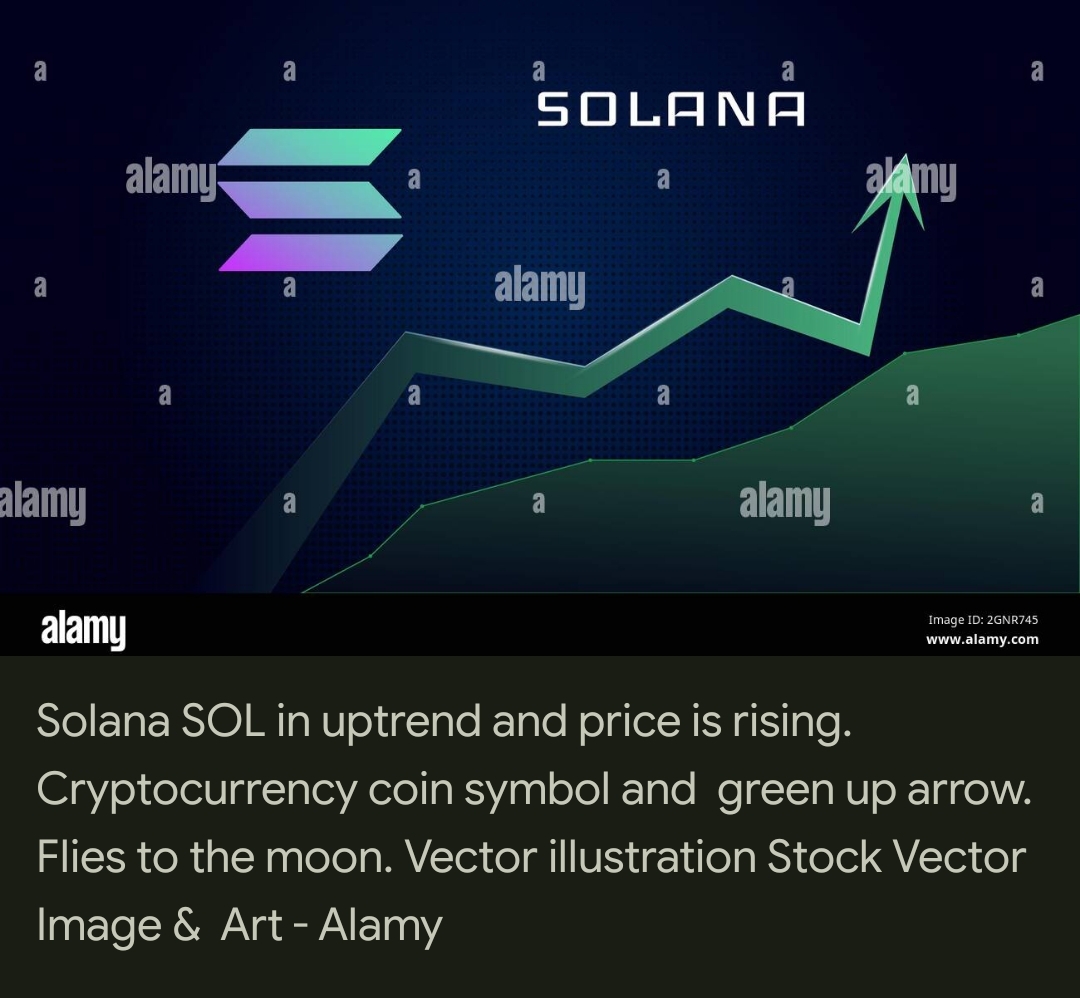 SOLANA

alamy

alamy

alamy

alamy

alamy

alamy

Image ID: 2GNR745
www.alamy.com

Solana SOL in uptrend and price is rising. Cryptocurrency coin symbol and green up arrow. Flies to the moon. Vector illustration Stock Vector Image & Art - Alamy